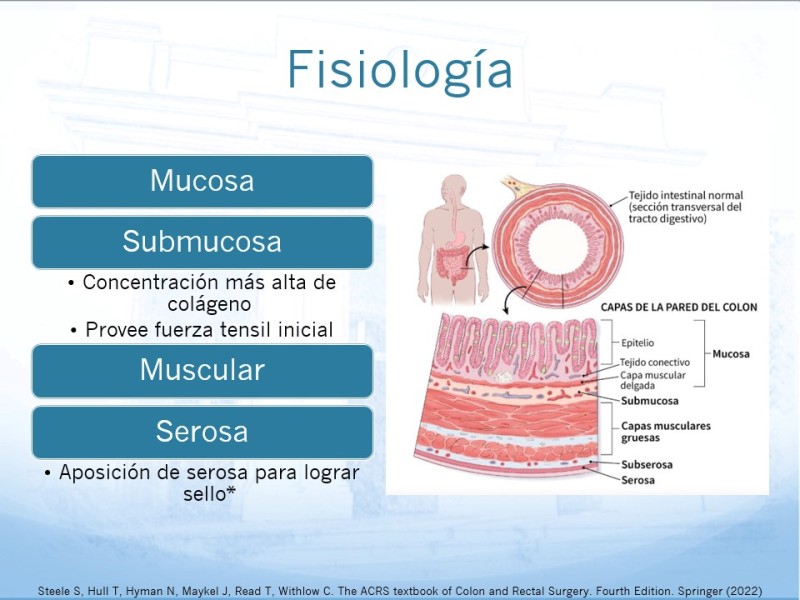 Fisiología

Mucosa

Submucosa

• Concentración más alta de colágeno
• Provee fuerza tensil inicial

Muscular

Serosa

• Aposición de serosa para lograr sello*

Tejido intestinal normal (sección transversal del tracto digestivo)

CAPAS DE LA PARED DEL COLON

Epitelio

Tejido conectivo

Capa muscular delgada

Mucosa

Submucosa

Capas musculares gruesas

Subserosa

Serosa

Steele S, Hull T, Hyman N, Maykel J, Read T, Withlow C. The ACRS textbook of Colon and Rectal Surgery. Fourth Edition. Springer (2022)